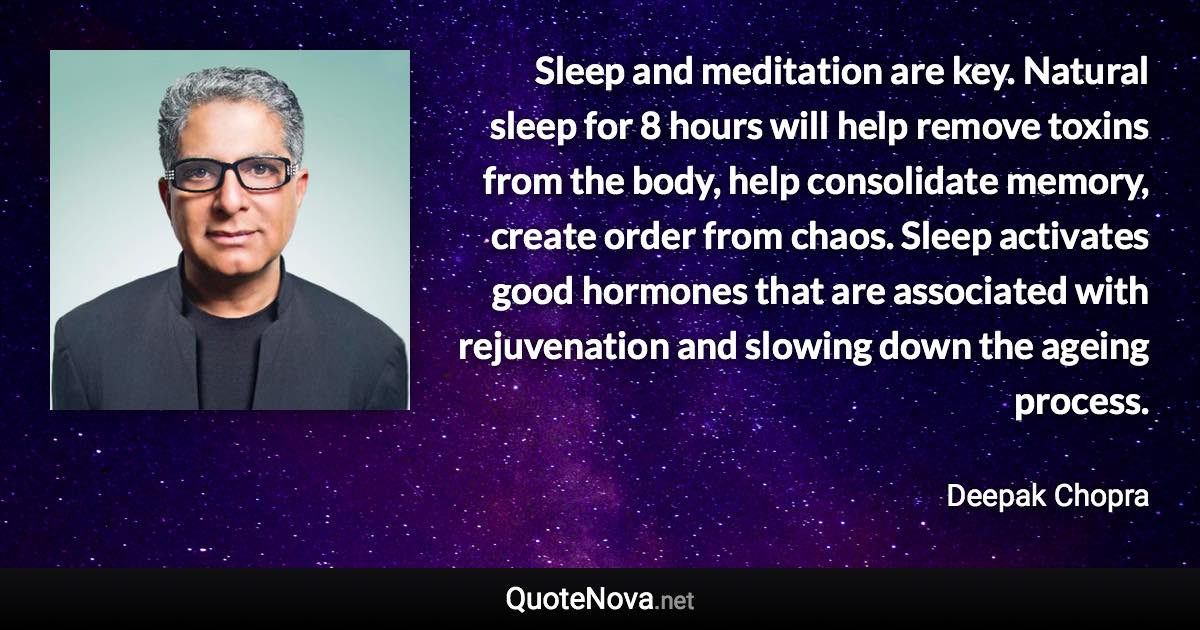 Sleep and meditation are key. Natural sleep for 8 hours will help remove toxins from the body, help consolidate memory, create order from chaos. Sleep activates good hormones that are associated with rejuvenation and slowing down the ageing process.

Deepak Chopra

QuoteNova.net